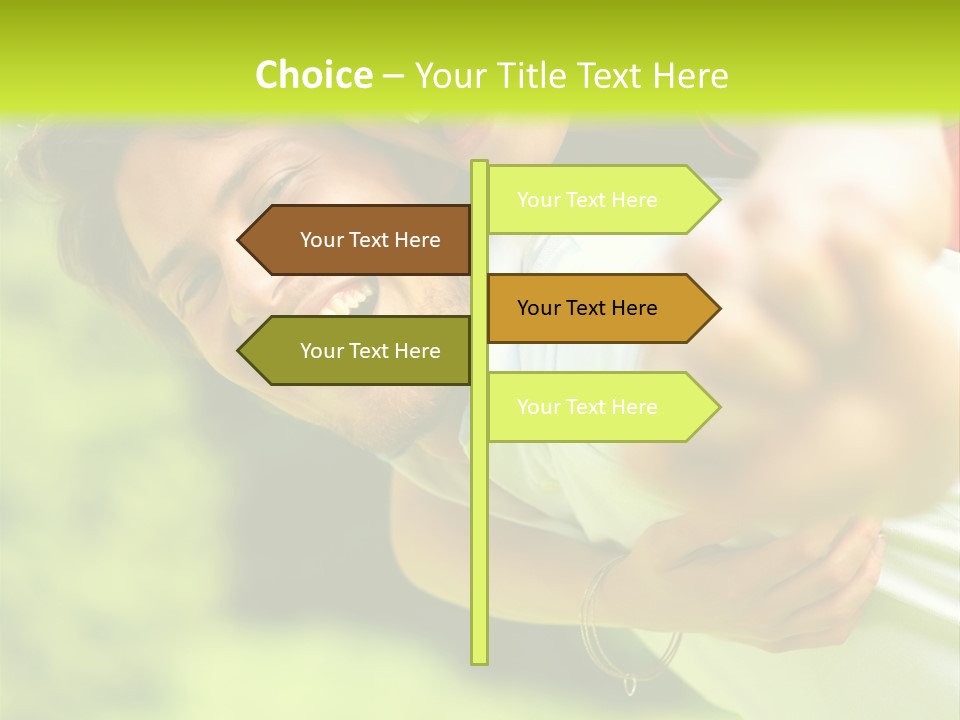 Choice – Your Title Text Here

Your Text Here

Your Text Here

Your Text Here

Your Text Here

Your Text Here